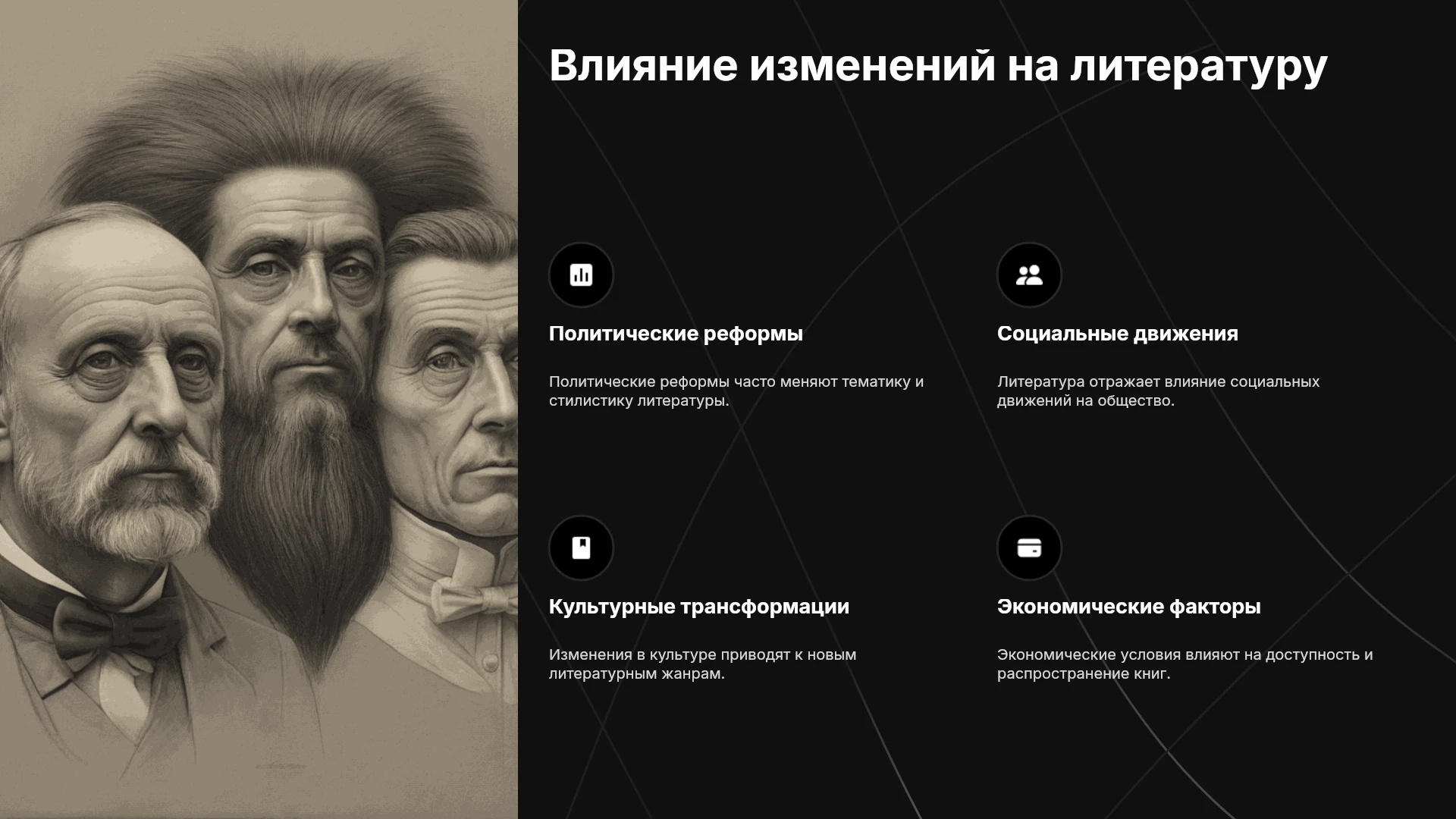 Влияние изменений на литературу

Политические реформы

Политические реформы часто меняют тематику и стилистику литературы.

Социальные движения

Литература отражает влияние социальных движений на общество.

Культурные трансформации

Изменения в культуре приводят к новым литературным жанрам.

Экономические факторы

Экономические условия влияют на доступность и распространение книг.